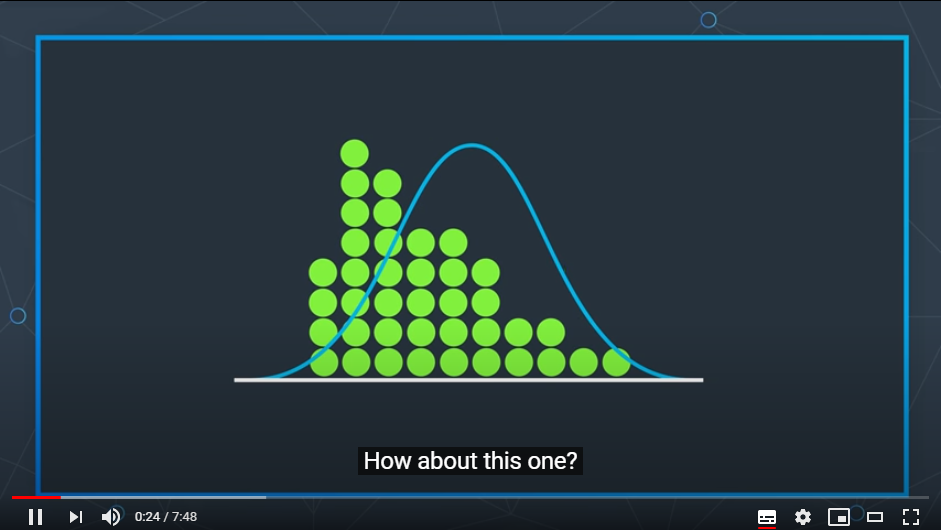 How about this one?

0:24 / 7:48